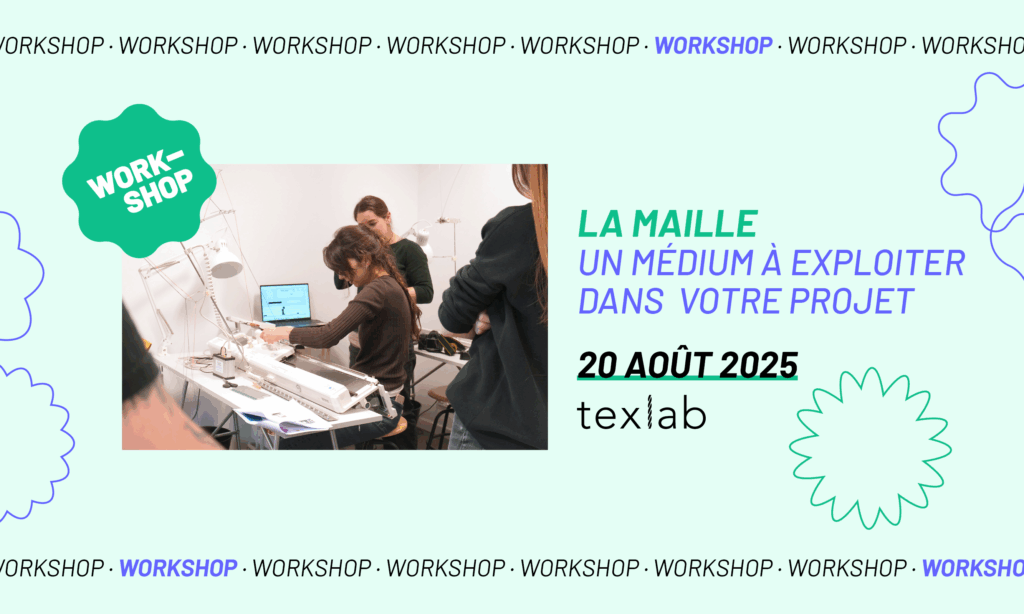 WORKSHOP · WORKSHOP · WORKSHOP · WORKSHOP · WORKSHOP · WORKSHOP · WORKSHOP · WORKSHOP

WORK-SHOP

LA MAILLE
UN MÉDIUM À EXPLOITER DANS VOTRE PROJET

20 AOÛT 2025

texlab

WORKSHOP · WORKSHOP · WORKSHOP · WORKSHOP · WORKSHOP · WORKSHOP · WORKSHOP · WORKSHOP